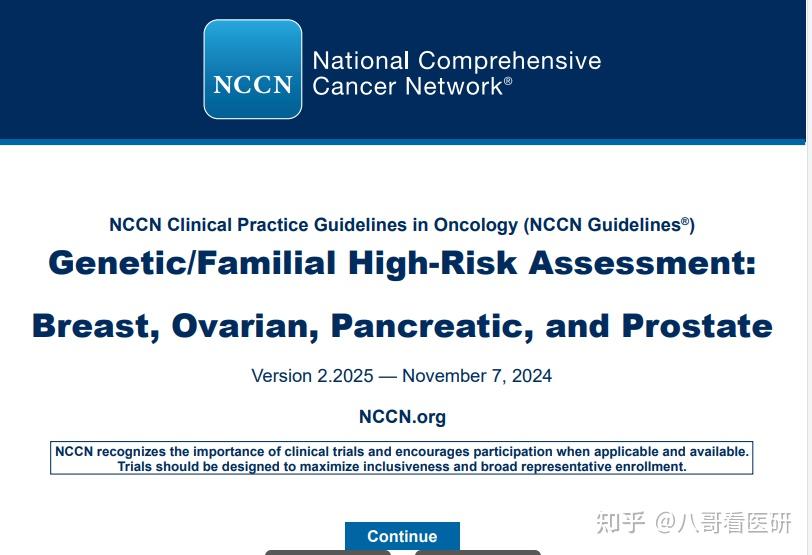 NCCN

National Comprehensive Cancer Network®

NCCN Clinical Practice Guidelines in Oncology (NCCN Guidelines®)

Genetic/Familial High-Risk Assessment:

Breast, Ovarian, Pancreatic, and Prostate

Version 2.2025 — November 7, 2024

NCCN.org

NCCN recognizes the importance of clinical trials and encourages participation when applicable and available. Trials should be designed to maximize inclusiveness and broad representative enrollment.

Continue

知乎 @八哥看医研